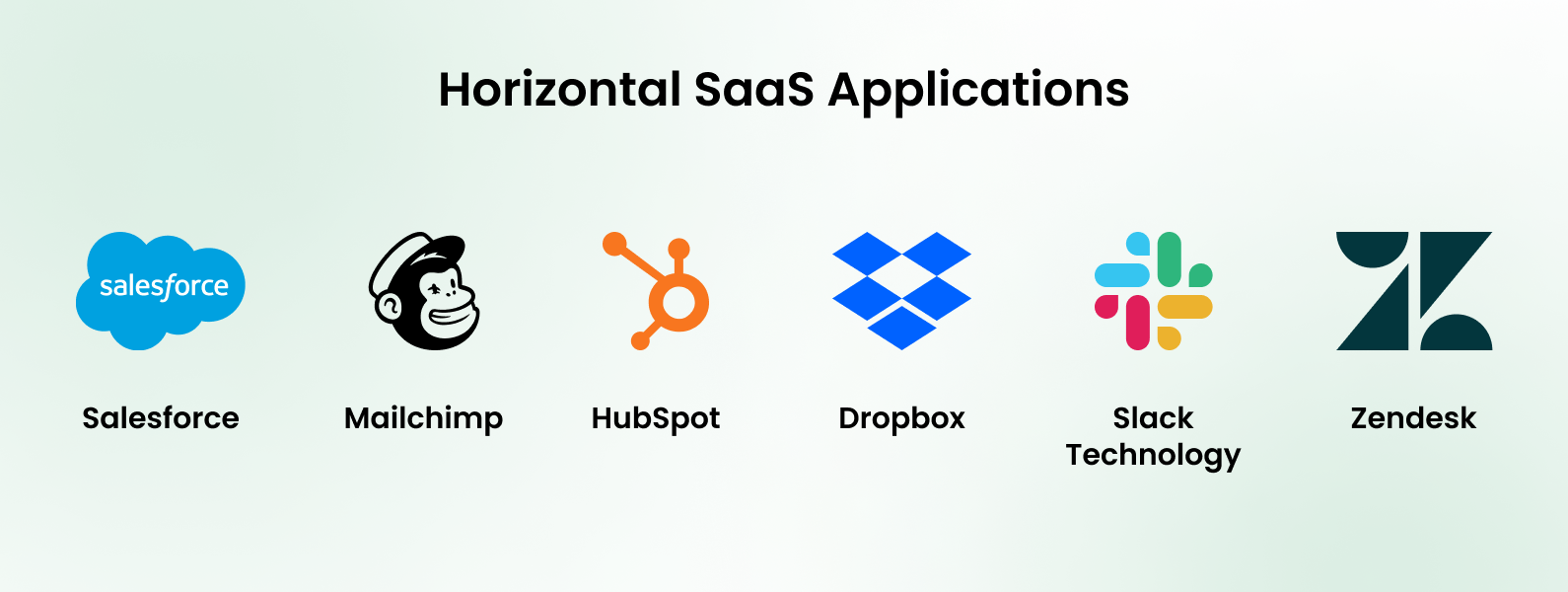 Horizontal SaaS Applications

salesforce

Salesforce

Mailchimp

HubSpot

Dropbox

Slack Technology

Zendesk